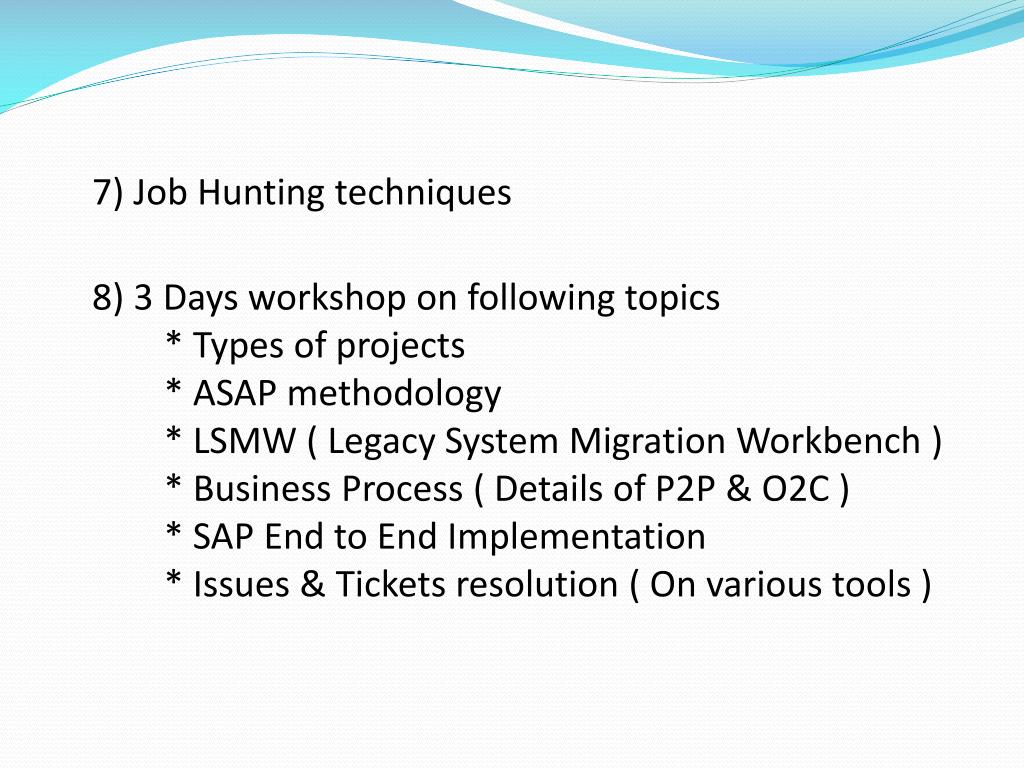 7) Job Hunting techniques

8) 3 Days workshop on following topics
* Types of projects
* ASAP methodology
* LSMW ( Legacy System Migration Workbench )
* Business Process ( Details of P2P & O2C )
* SAP End to End Implementation
* Issues & Tickets resolution ( On various tools )